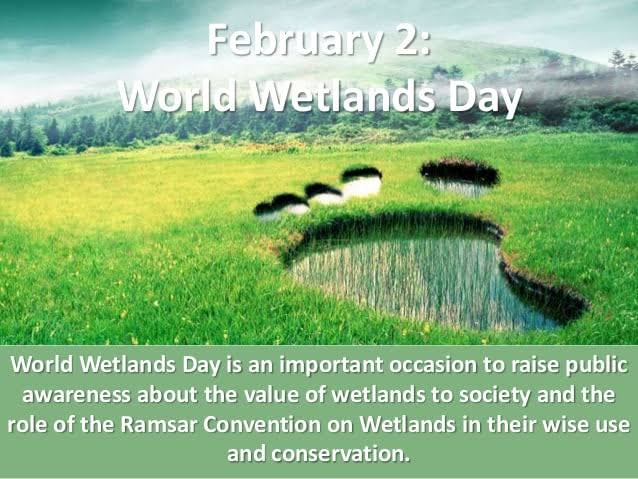 February 2:
World Wetlands Day

World Wetlands Day is an important occasion to raise public awareness about the value of wetlands to society and the role of the Ramsar Convention on Wetlands in their wise use and conservation.